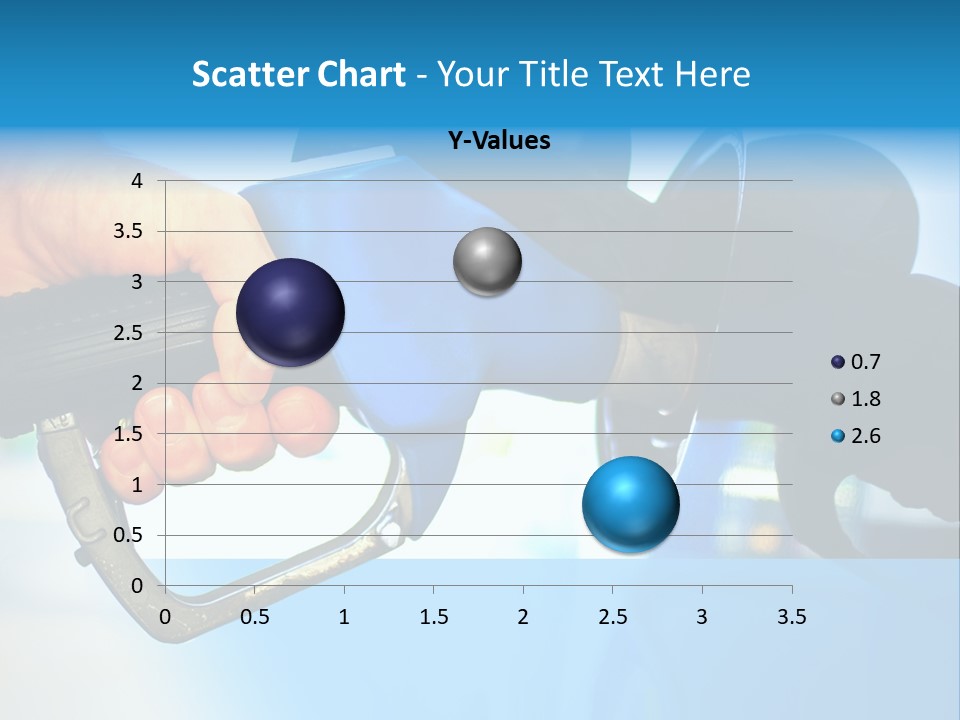 Scatter Chart - Your Title Text Here

Y-Values

4
3.5
3
2.5
2
1.5
1
0.5
0

0 0.5 1 1.5 2 2.5 3 3.5

0.7
1.8
2.6